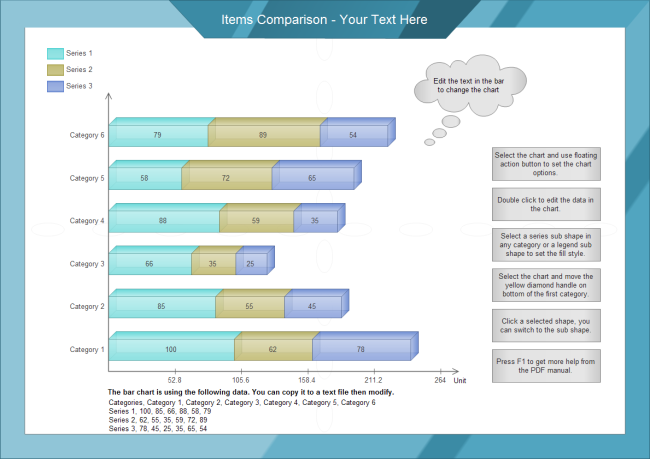 Items Comparison - Your Text Here

Series 1
Series 2
Series 3

Edit the text in the bar to change the chart

Category 6 79 89 54
Category 5 58 72 65
Category 4 88 59 35
Category 3 66 35 25
Category 2 85 55 45
Category 1 100 62 78

52.8 105.6 158.4 211.2 264 Unit

Select the chart and use floating action button to set the chart options.

Double click to edit the data in the chart.

Select a series sub shape in any category or a legend sub shape to set the fill style.

Select the chart and move the yellow diamond handle on bottom of the first category.

Click a selected shape, you can switch to the sub shape.

Press F1 to get more help from the PDF manual.

The bar chart is using the following data. You can copy it to a text file then modify.
Categories, Category 1, Category 2, Category 3, Category 4, Category 5, Category 6
Series 1, 100, 85, 66, 88, 58, 79
Series 2, 62, 55, 35, 59, 72, 89
Series 3, 78, 45, 25, 35, 65, 54